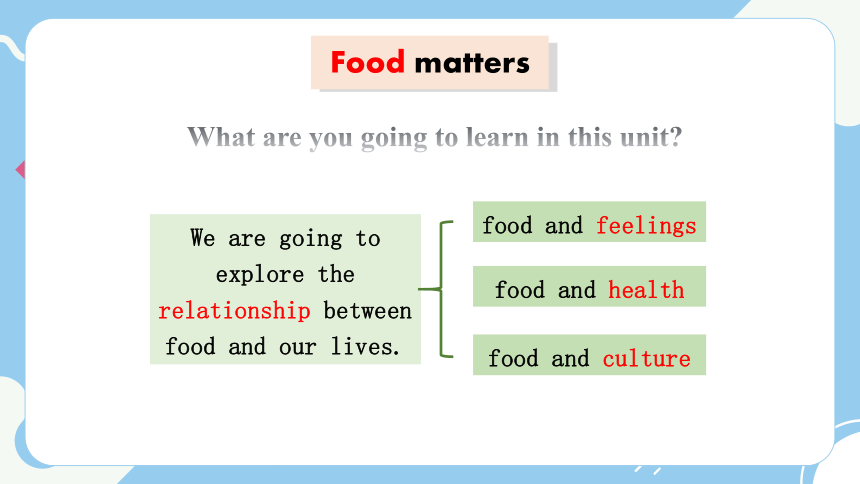 Food matters

What are you going to learn in this unit?

We are going to explore the relationship between food and our lives.

food and feelings

food and health

food and culture